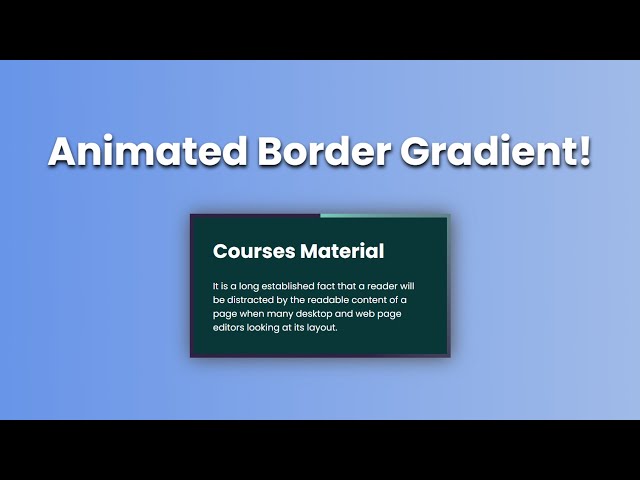 Animated Border Gradient!

Courses Material

It is a long established fact that a reader will be distracted by the readable content of a page when many desktop and web page editors looking at its layout.